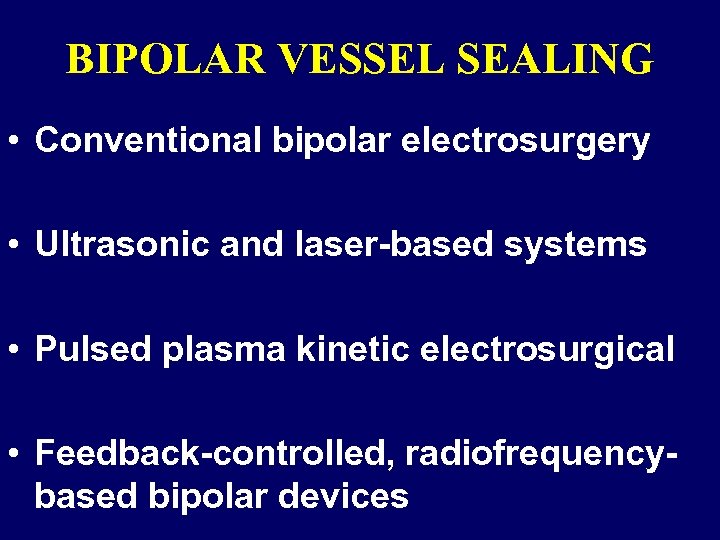 BIPOLAR VESSEL SEALING

• Conventional bipolar electrosurgery

• Ultrasonic and laser-based systems

• Pulsed plasma kinetic electrosurgical

• Feedback-controlled, radiofrequency-based bipolar devices